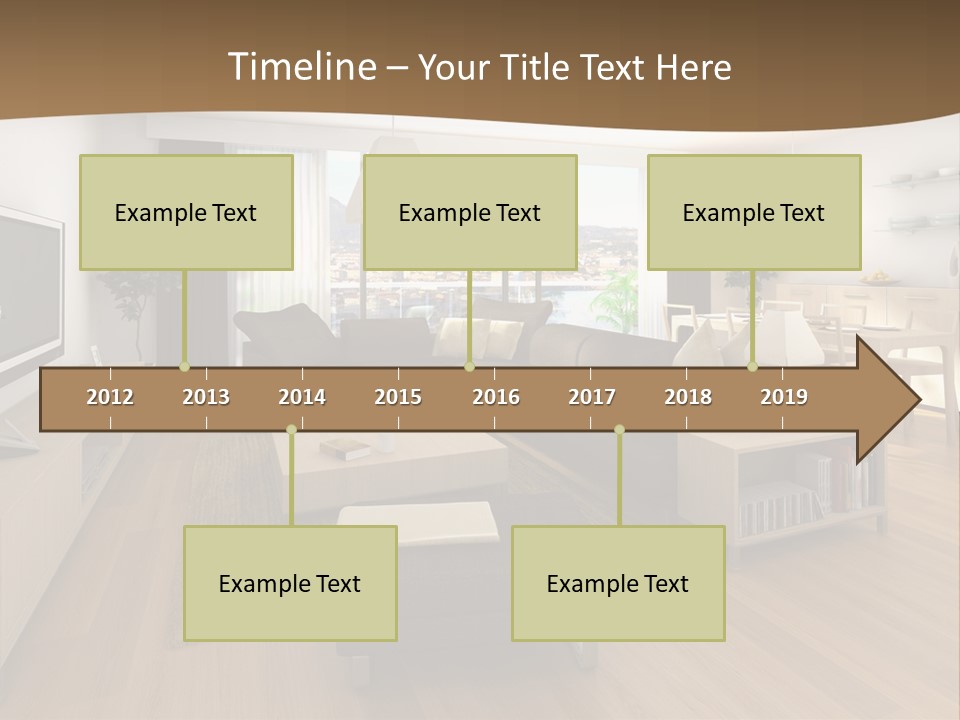 Timeline – Your Title Text Here

Example Text

Example Text

Example Text

2012 2013 2014 2015 2016 2017 2018 2019

Example Text

Example Text